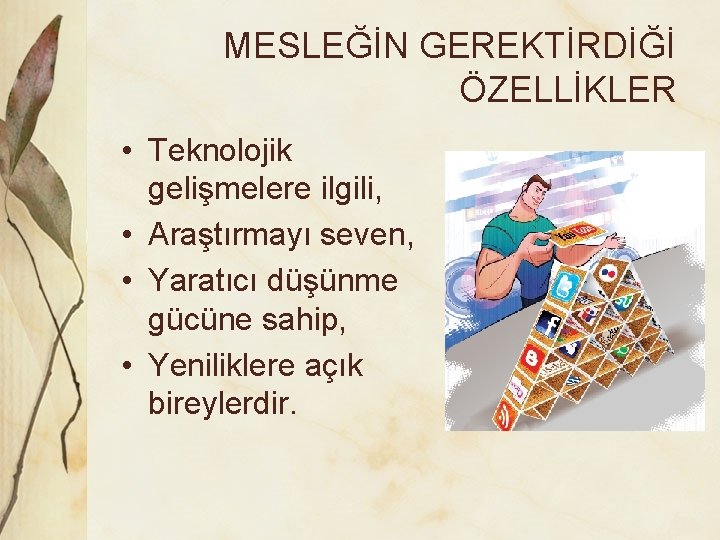 MESLEĞİN GEREKTİRDİĞİ ÖZELLİKLER

• Teknolojik gelişmelere ilgili,
• Araştırmayı seven,
• Yaratıcı düşünme gücüne sahip,
• Yeniliklere açık bireylerdir.

YouTube